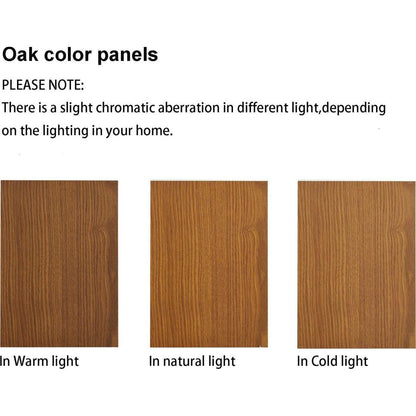 Oak color panels

PLEASE NOTE:
There is a slight chromatic aberration in different light,depending on the lighting in your home.

In Warm light

In natural light

In Cold light